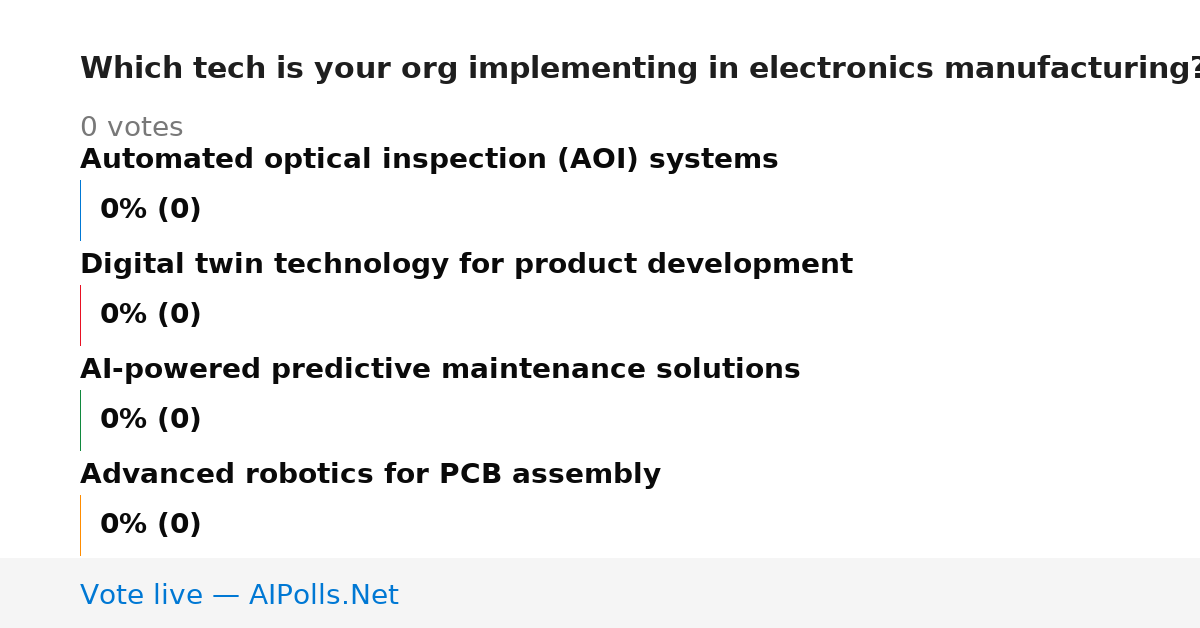 Which tech is your org implementing in electronics manufacturing?

0 votes

Automated optical inspection (AOI) systems

0% (0)

Digital twin technology for product development

0% (0)

AI-powered predictive maintenance solutions

0% (0)

Advanced robotics for PCB assembly

0% (0)

Vote live — AIPolls.Net